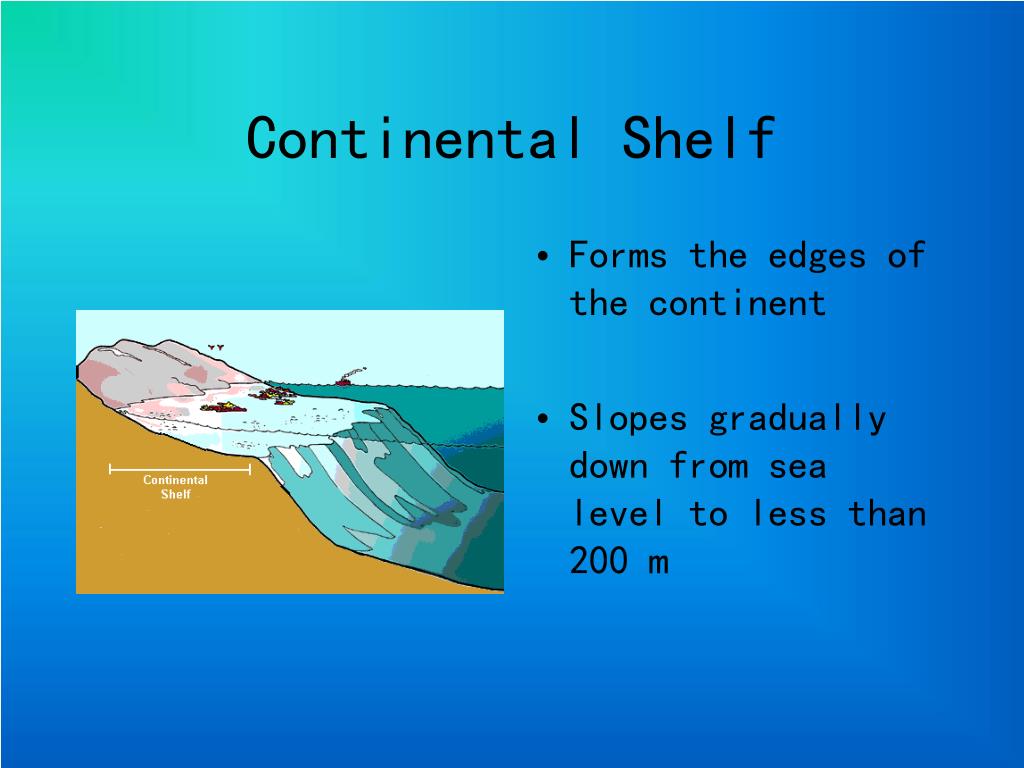 Continental Shelf

Continental Shelf

• Forms the edges of the continent

• Slopes gradually down from sea level to less than 200 m